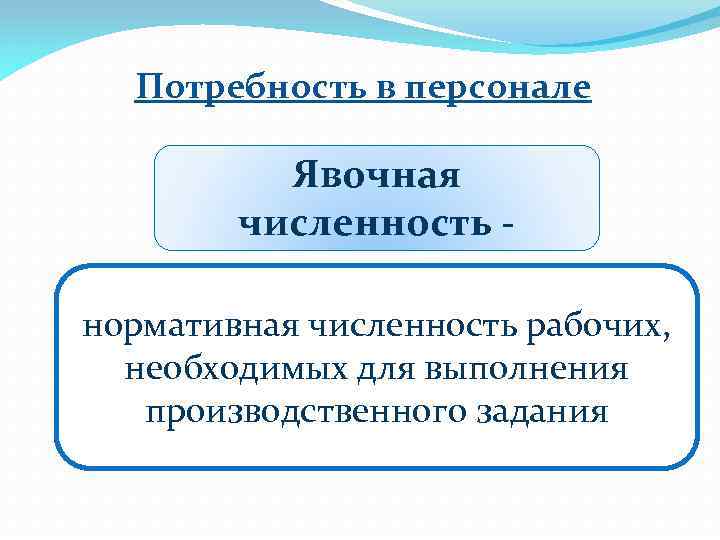 Потребность в персонале

Явочная численность -

нормативная численность рабочих, необходимых для выполнения производственного задания